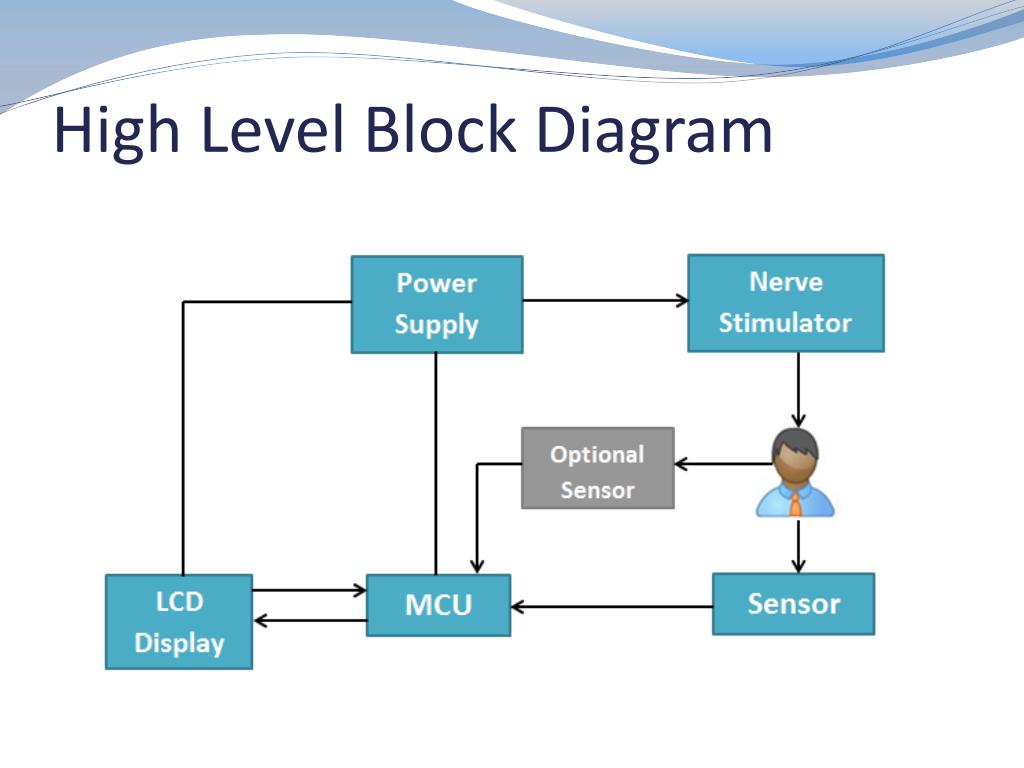 High Level Block Diagram

Power Supply

Nerve Stimulator

Optional Sensor

LCD Display

MCU

Sensor